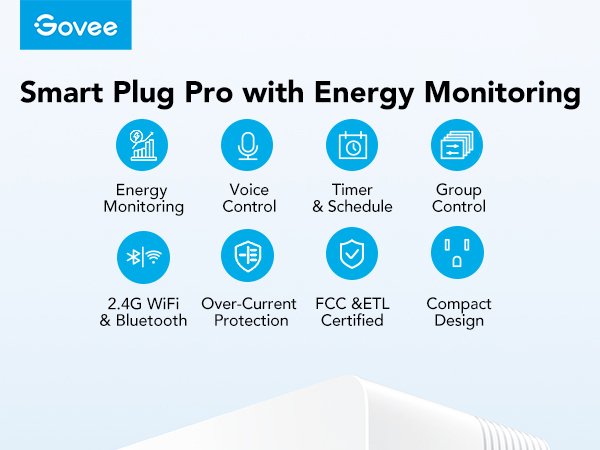 Govee

Smart Plug Pro with Energy Monitoring

Energy Monitoring

Voice Control

Timer & Schedule

Group Control

2.4G WiFi & Bluetooth

Over-Current Protection

FCC &ETL Certified

Compact Design